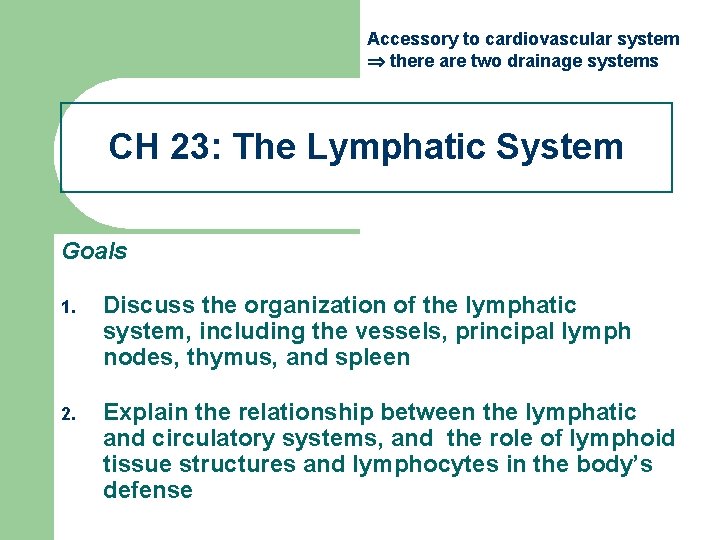 Accessory to cardiovascular system
$\Rightarrow$ there are two drainage systems

CH 23: The Lymphatic System

Goals

1. Discuss the organization of the lymphatic system, including the vessels, principal lymph nodes, thymus, and spleen

2. Explain the relationship between the lymphatic and circulatory systems, and the role of lymphoid tissue structures and lymphocytes in the body's defense